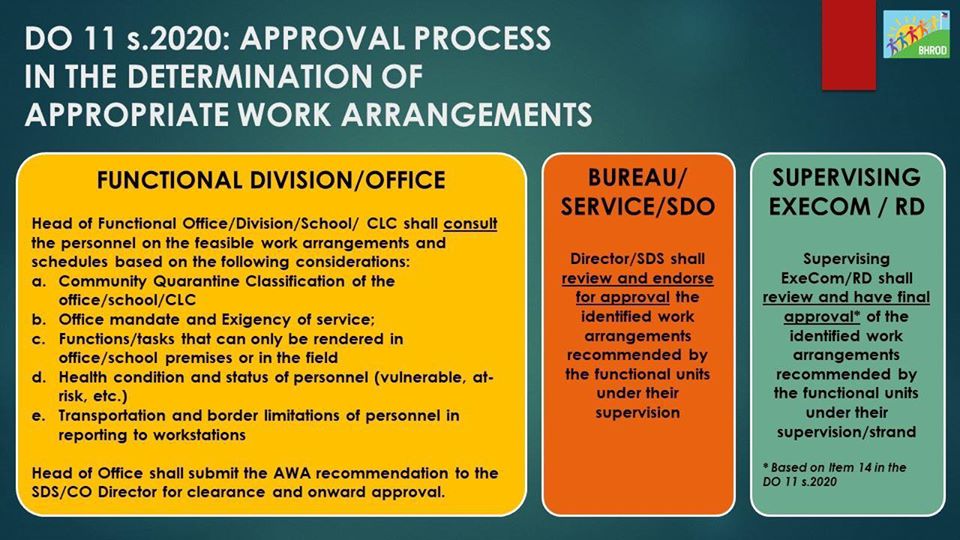 DO 11 s.2020: APPROVAL PROCESS IN THE DETERMINATION OF APPROPRIATE WORK ARRANGEMENTS

BHROD

FUNCTIONAL DIVISION/OFFICE

Head of Functional Office/Division/School/ CLC shall consult the personnel on the feasible work arrangements and schedules based on the following considerations:
a. Community Quarantine Classification of the office/school/CLC
b. Office mandate and Exigency of service;
c. Functions/tasks that can only be rendered in office/school premises or in the field
d. Health condition and status of personnel (vulnerable, at-risk, etc.)
e. Transportation and border limitations of personnel in reporting to workstations

Head of Office shall submit the AWA recommendation to the SDS/CO Director for clearance and onward approval.

BUREAU/ SERVICE/SDO

Director/SDS shall review and endorse for approval the identified work arrangements recommended by the functional units under their supervision

SUPERVISING EXECOM / RD

Supervising ExeCom/RD shall review and have final approval* of the identified work arrangements recommended by the functional units under their supervision/strand

* Based on Item 14 in the DO 11 s.2020